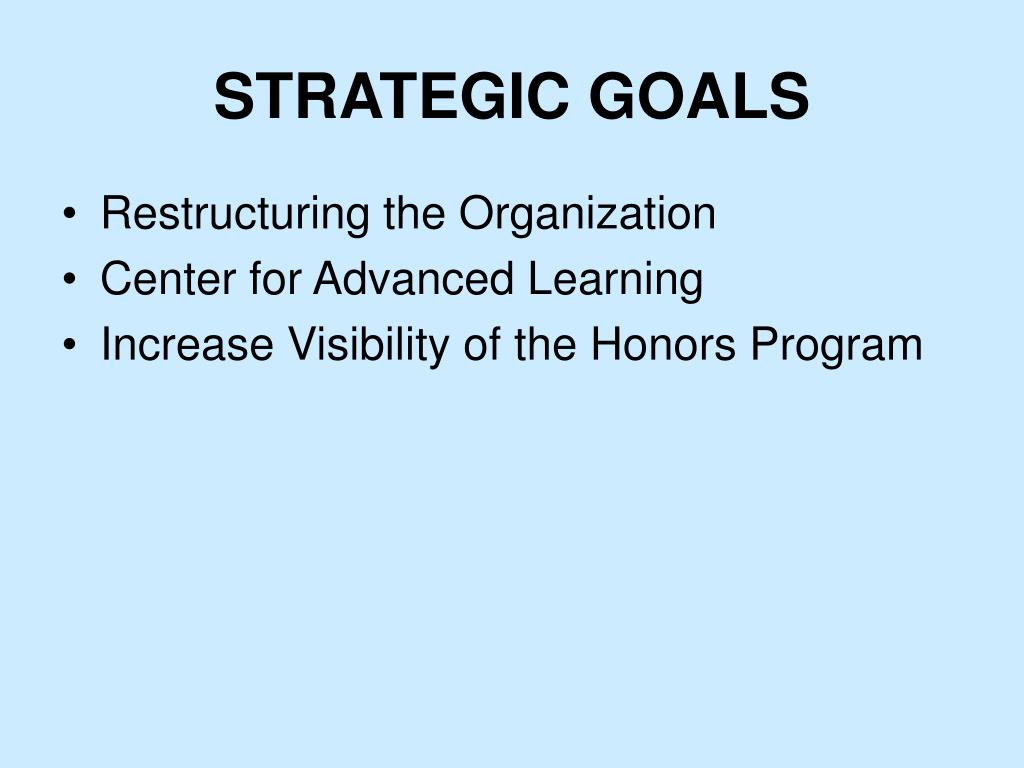 STRATEGIC GOALS

• Restructuring the Organization
• Center for Advanced Learning
• Increase Visibility of the Honors Program